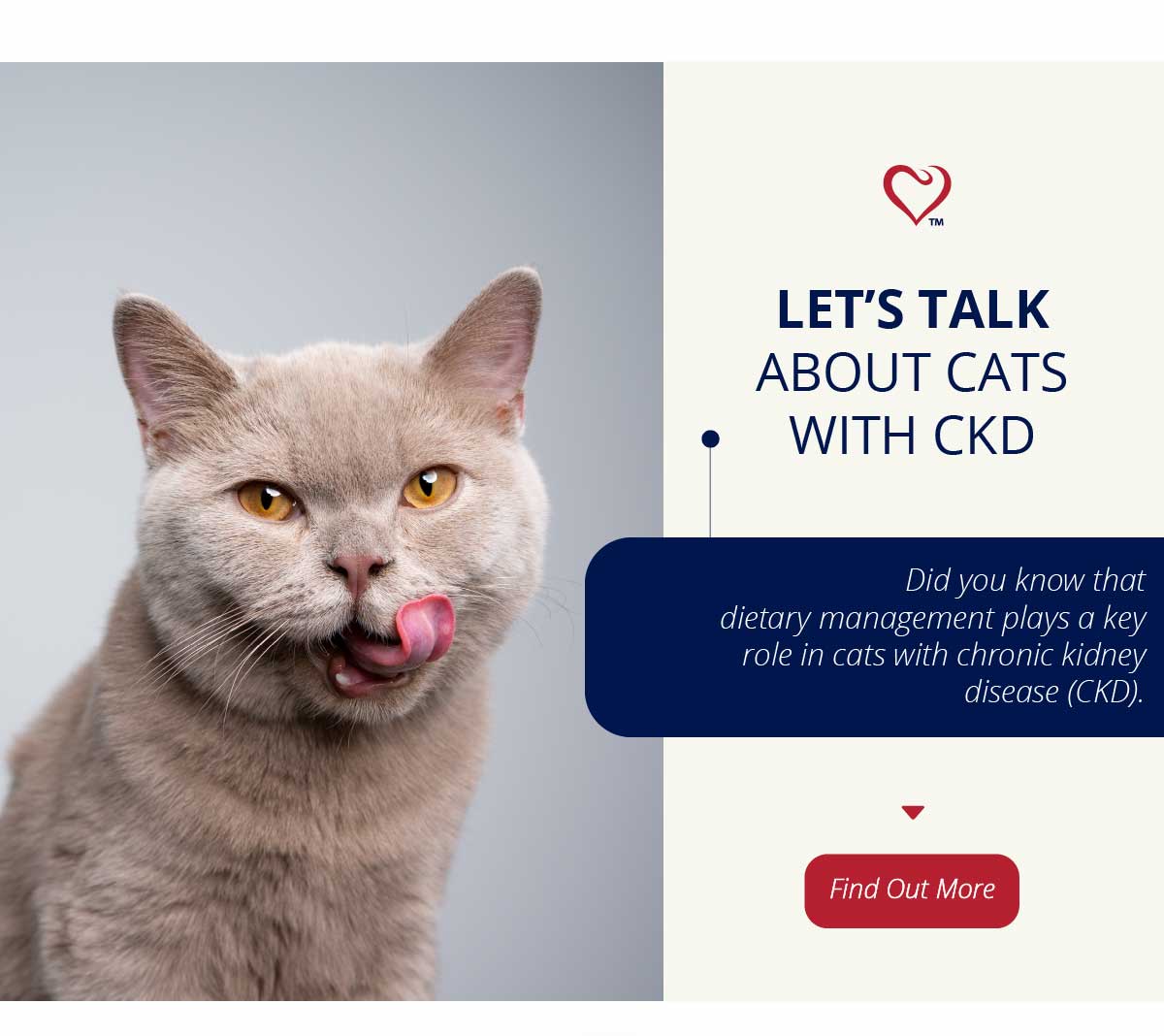 ™

LET'S TALK
ABOUT CATS
WITH CKD

Did you know that dietary management plays a key role in cats with chronic kidney disease (CKD).

Find Out More